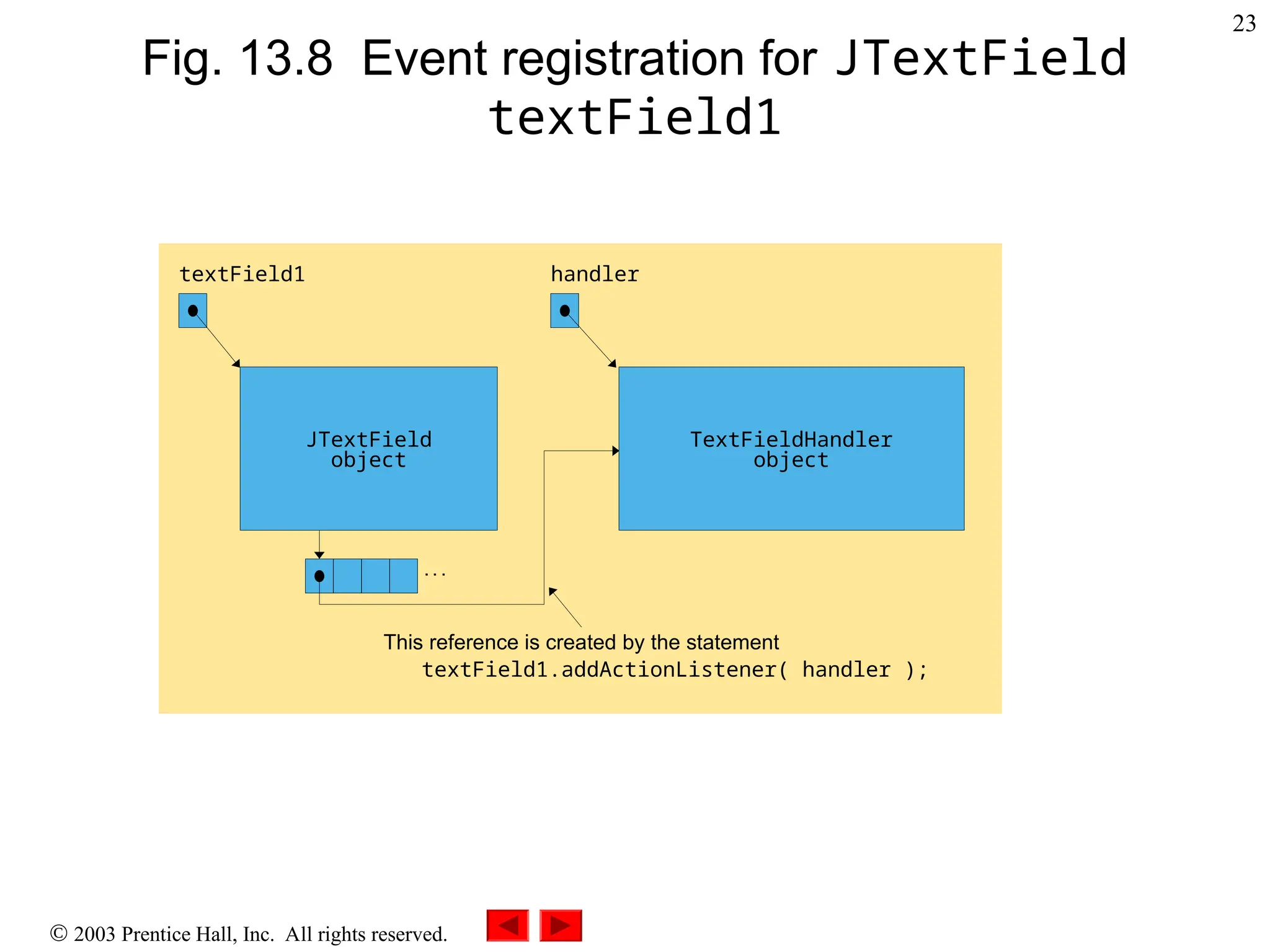 23

Fig. 13.8 Event registration for JTextField textField1

textField1

handler

JTextField object

TextFieldHandler object

...

This reference is created by the statement
textField1.addActionListener( handler );

© 2003 Prentice Hall, Inc. All rights reserved.